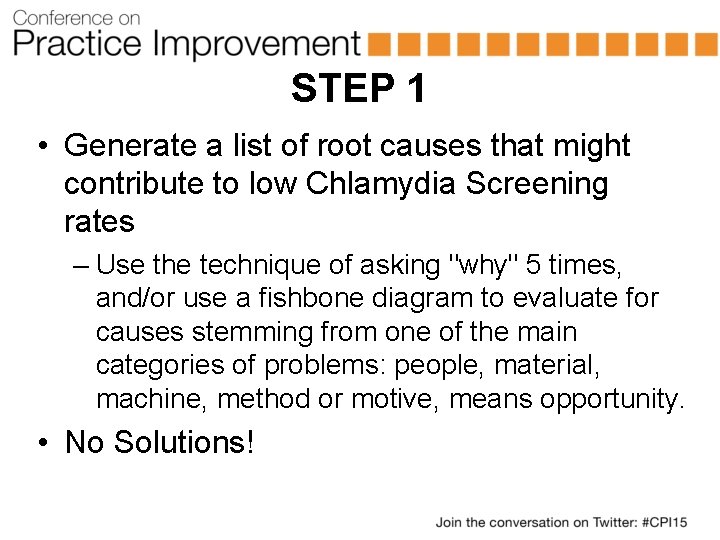 Conference on
Practice Improvement

STEP 1

• Generate a list of root causes that might contribute to low Chlamydia Screening rates

– Use the technique of asking "why" 5 times, and/or use a fishbone diagram to evaluate for causes stemming from one of the main categories of problems: people, material, machine, method or motive, means opportunity.

• No Solutions!

Join the conversation on Twitter: #CPI15